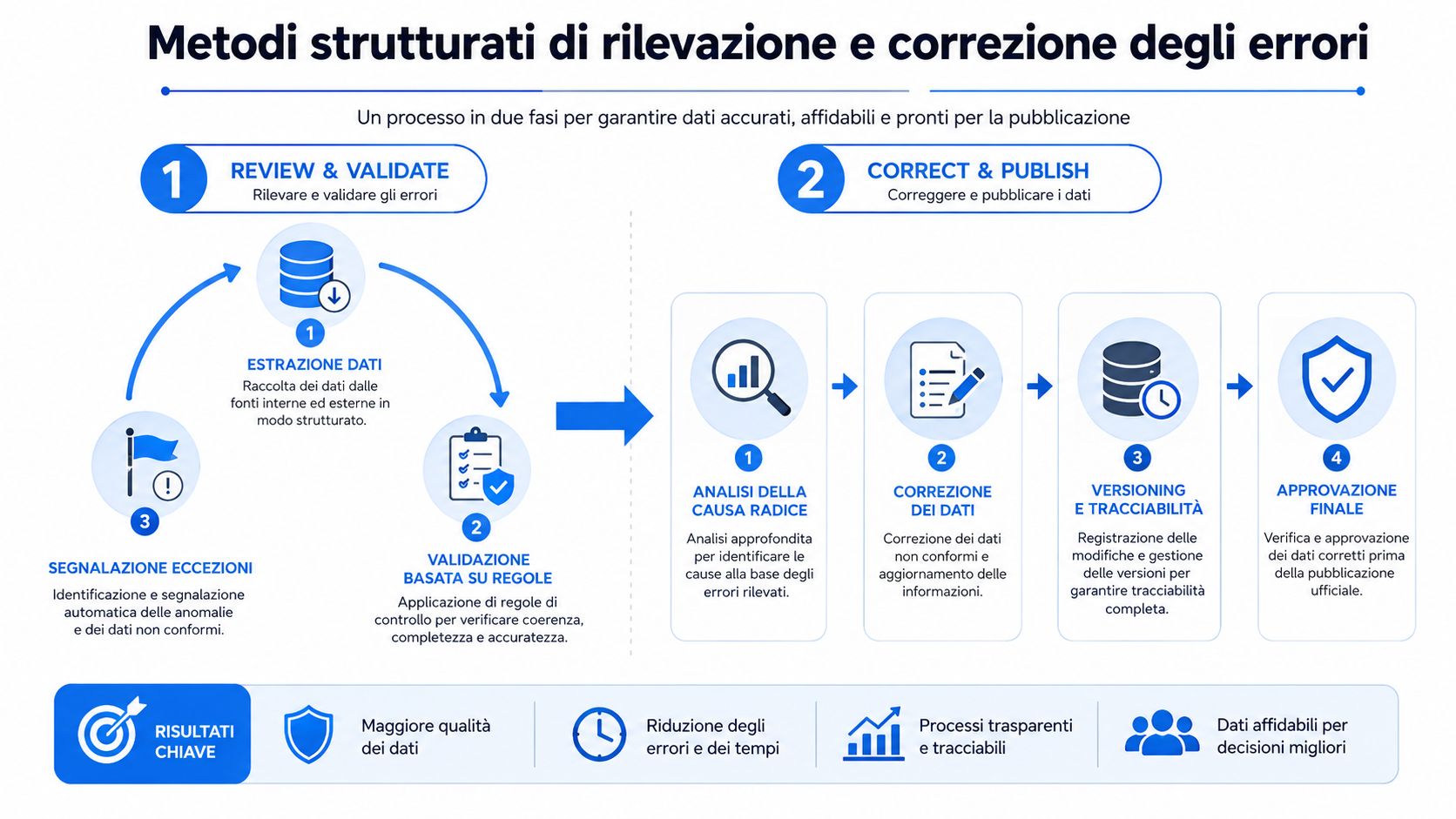 Metodi strutturati di rilevazione e correzione degli errori

Un processo in due fasi per garantire dati accurati, affidabili e pronti per la pubblicazione

1 REVIEW & VALIDATE
Rilevare e validare gli errori

1
ESTRAZIONE DATI
Raccolta dei dati dalle fonti interne ed esterne in modo strutturato.

2
VALIDAZIONE BASATA SU REGOLE
Applicazione di regole di controllo per verificare coerenza, completezza e accuratezza.

3
SEGNALAZIONE ECCEZIONI
Identificazione e segnalazione automatica delle anomalie e dei dati non conformi.

2 CORRECT & PUBLISH
Correggere e pubblicare i dati

1
ANALISI DELLA CAUSA RADICE
Analisi approfondita per identificare le cause alla base degli errori rilevati.

2
CORREZIONE DEI DATI
Correzione dei dati non conformi e aggiornamento delle informazioni.

3
VERSIONING E TRACCIABILITÀ
Registrazione delle modifiche e gestione delle versioni per garantire tracciabilità completa.

4
APPROVAZIONE FINALE
Verifica e approvazione dei dati corretti prima della pubblicazione ufficiale.

RISULTATI CHIAVE

Maggiore qualità dei dati

Riduzione degli errori e dei tempi

Processi trasparenti e tracciabili

Dati affidabili per decisioni migliori